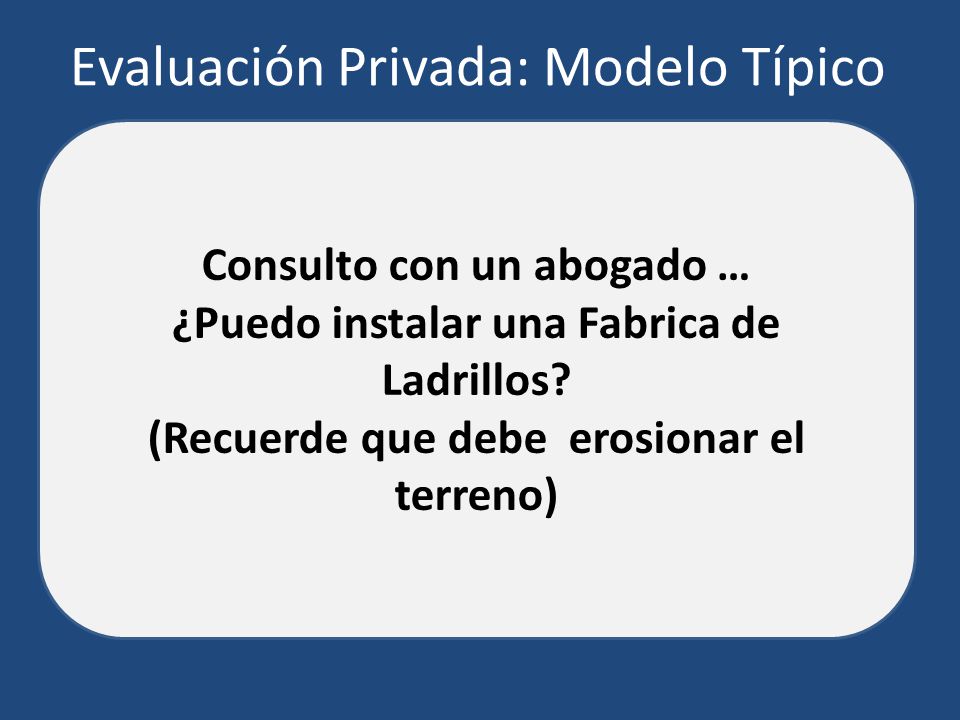 Evaluación Privada: Modelo Típico

Consulto con un abogado …
¿Puedo instalar una Fabrica de Ladrillos?
(Recuerde que debe erosionar el terreno)